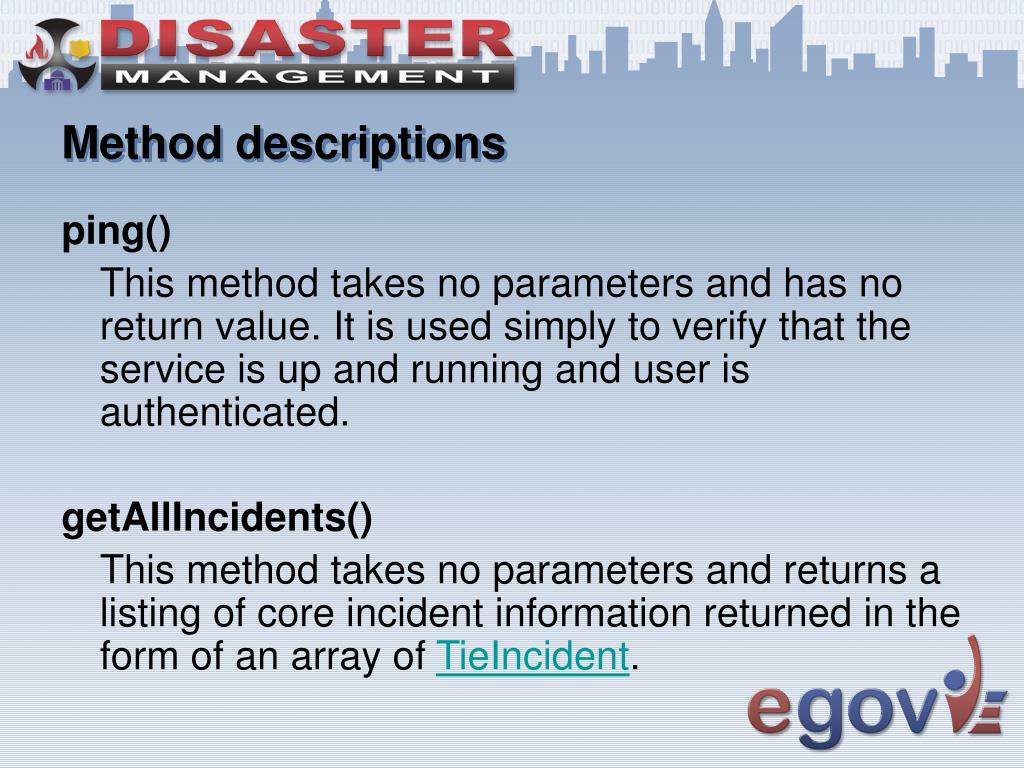 DISASTER
MANAGEMENT

Method descriptions

ping()

This method takes no parameters and has no return value. It is used simply to verify that the service is up and running and user is authenticated.

getAllIncidents()

This method takes no parameters and returns a listing of core incident information returned in the form of an array of TieIncident.

egov